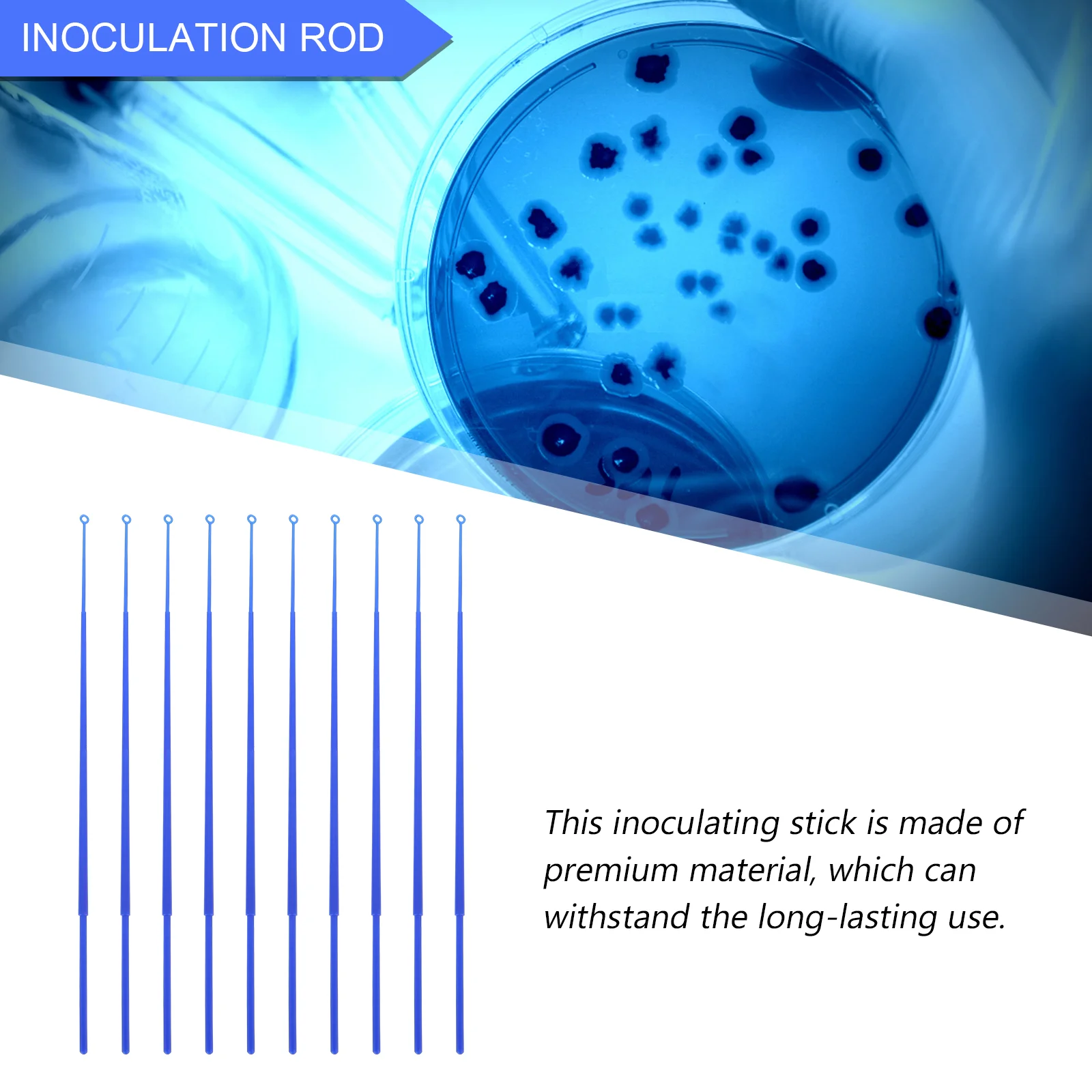 INOCULATION ROD

This inoculating stick is made of premium material, which can withstand the long-lasting use.